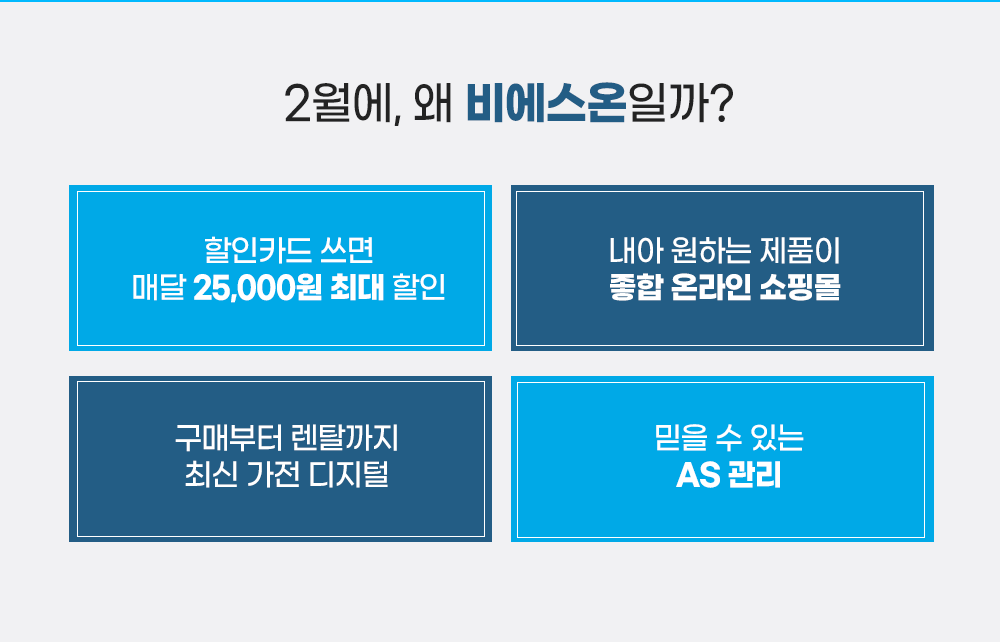 2월에, 왜 비에스온일까?

할인카드 쓰면
매달 25,000원 최대 할인

내아 원하는 제품이
종합 온라인 쇼핑몰

구매부터 렌탈까지
최신 가전 디지털

믿을 수 있는
AS 관리